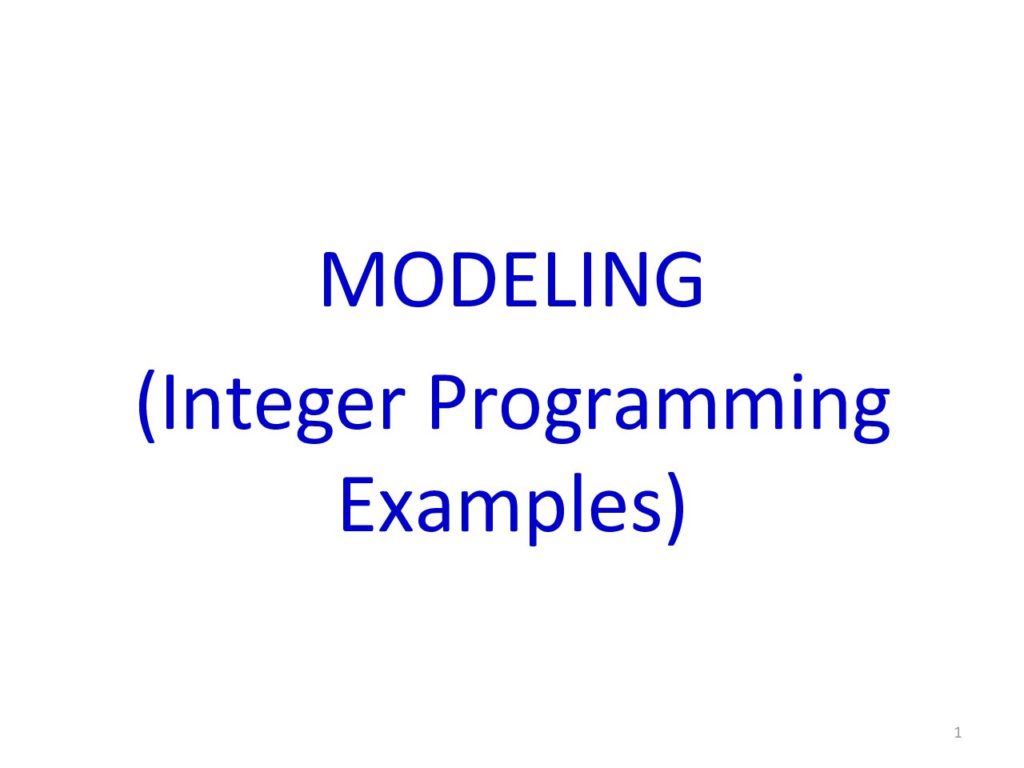 MODELING
(Integer Programming Examples)

1